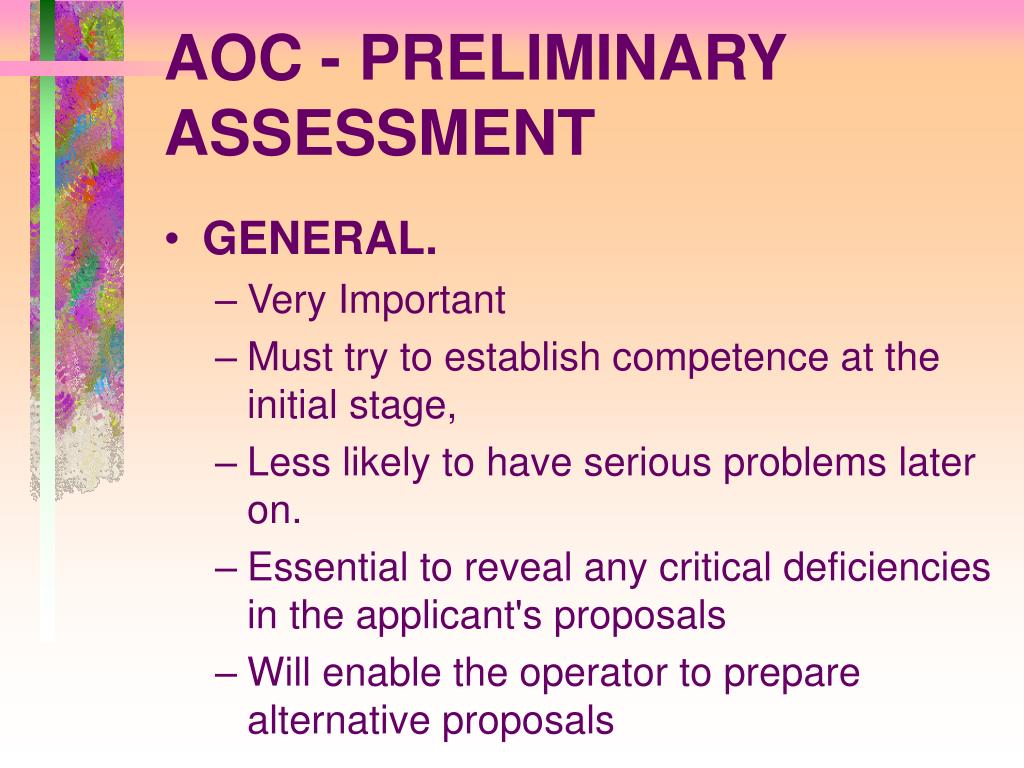 AOC - PRELIMINARY ASSESSMENT

• GENERAL.
– Very Important
– Must try to establish competence at the initial stage,
– Less likely to have serious problems later on.
– Essential to reveal any critical deficiencies in the applicant's proposals
– Will enable the operator to prepare alternative proposals